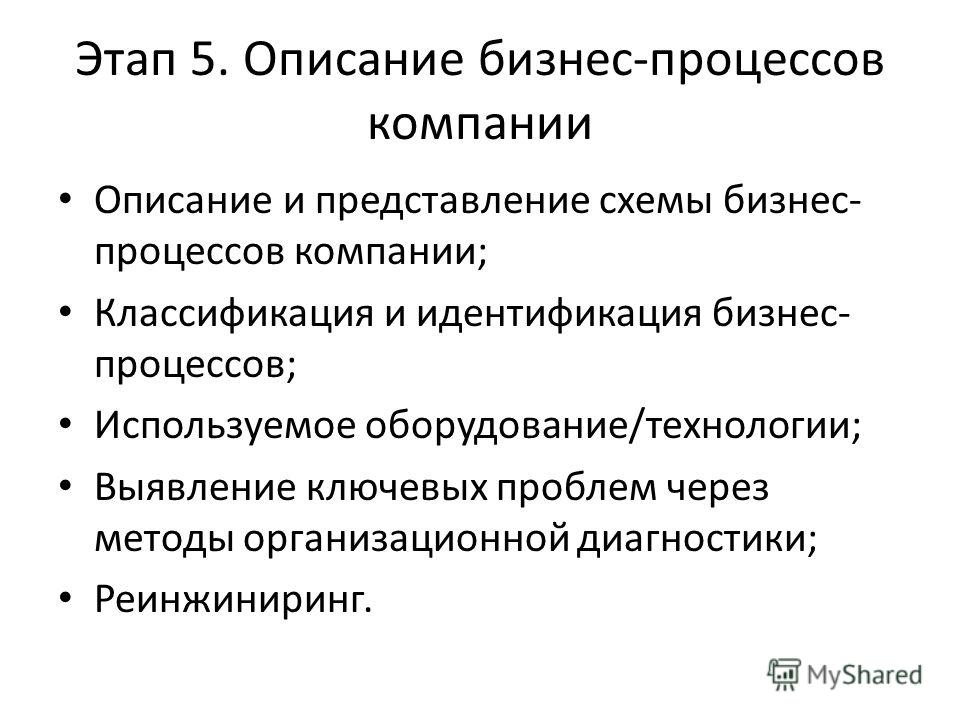 Этап 5. Описание бизнес-процессов компании

• Описание и представление схемы бизнес-процессов компании;
• Классификация и идентификация бизнес-процессов;
• Используемое оборудование/технологии;
• Выявление ключевых проблем через методы организационной диагностики;
• Реинжиниринг.

MyShared